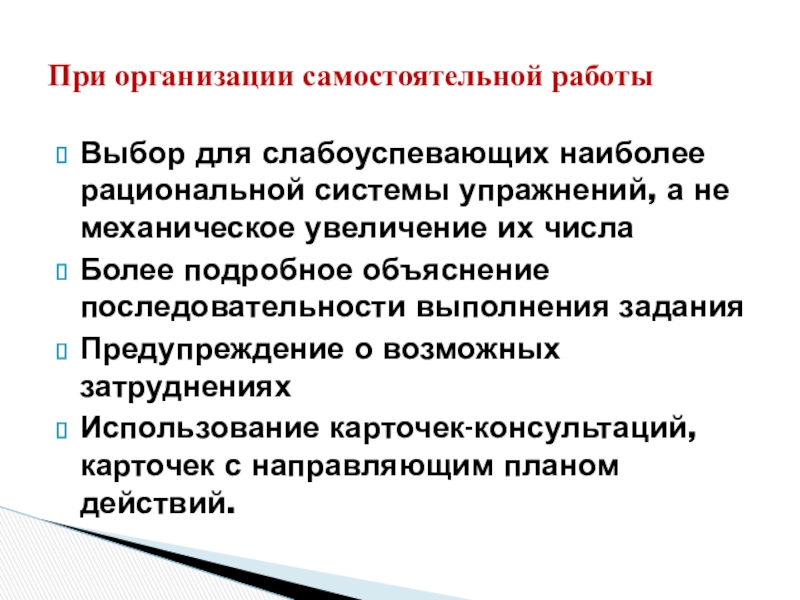 При организации самостоятельной работы

Выбор для слабоуспевающих наиболее рациональной системы упражнений, а не механическое увеличение их числа

Более подробное объяснение последовательности выполнения задания

Предупреждение о возможных затруднениях

Использование карточек-консультаций, карточек с направляющим планом действий.